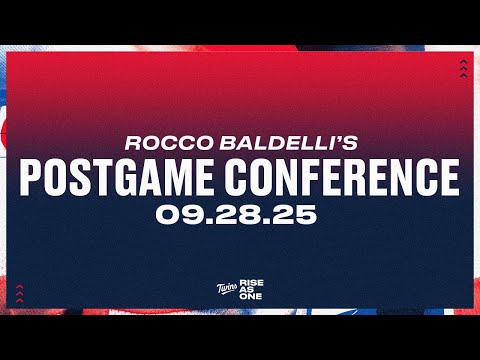 ROCCO BALDELLI'S
POSTGAME CONFERENCE
09.28.25

Twins RISE AS ONE